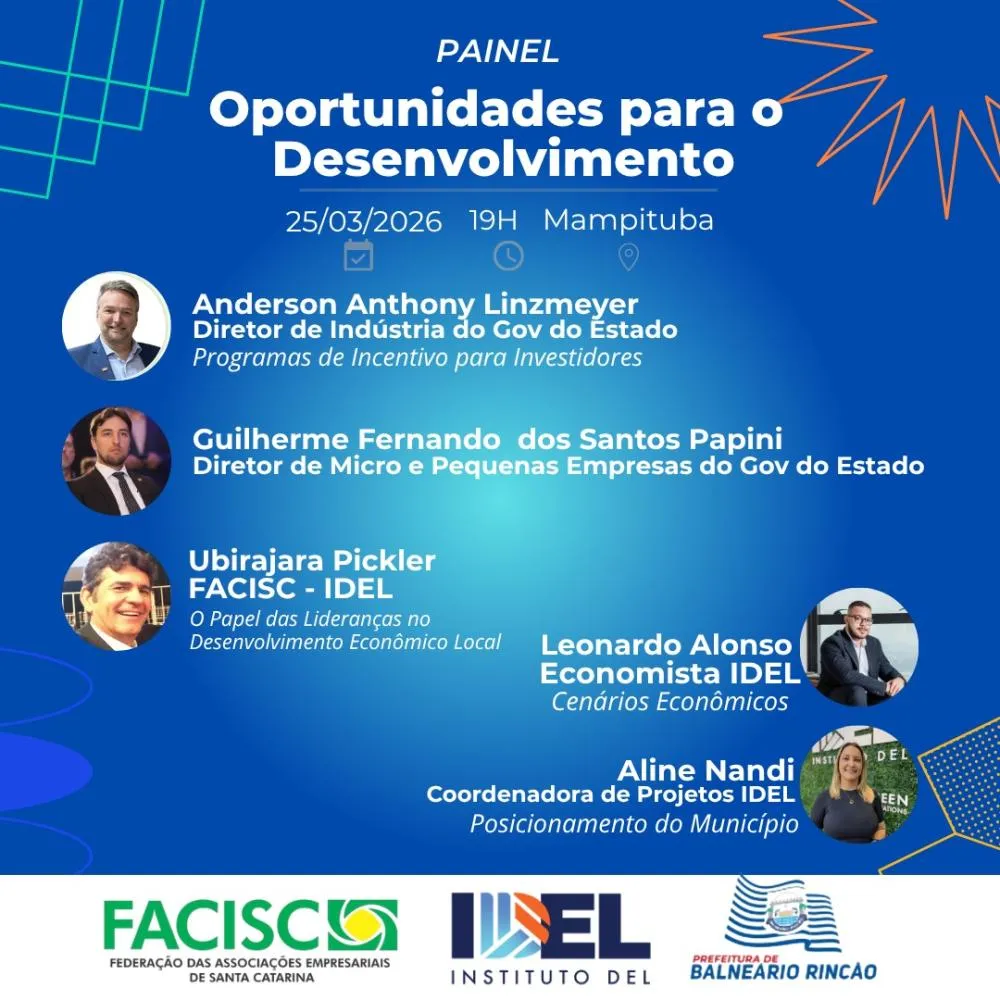 PAINEL

Oportunidades para o Desenvolvimento

25/03/2026 19H Mampituba

Anderson Anthony Linzmeyer
Diretor de Indústria do Gov do Estado
Programas de Incentivo para Investidores

Guilherme Fernando dos Santos Papini
Diretor de Micro e Pequenas Empresas do Gov do Estado

Ubirajara Pickler
FACISC - IDEL
O Papel das Lideranças no Desenvolvimento Econômico Local

Leonardo Alonso
Economista IDEL
Cenários Econômicos

Aline Nandi
Coordenadora de Projetos IDEL
Posicionamento do Município

FACISC
FEDERAÇÃO DAS ASSOCIAÇÕES EMPRESARIAIS DE SANTA CATARINA

IDEL
INSTITUTO DEL

PREFEITURA DE
BALNEÁRIO RINCÃO